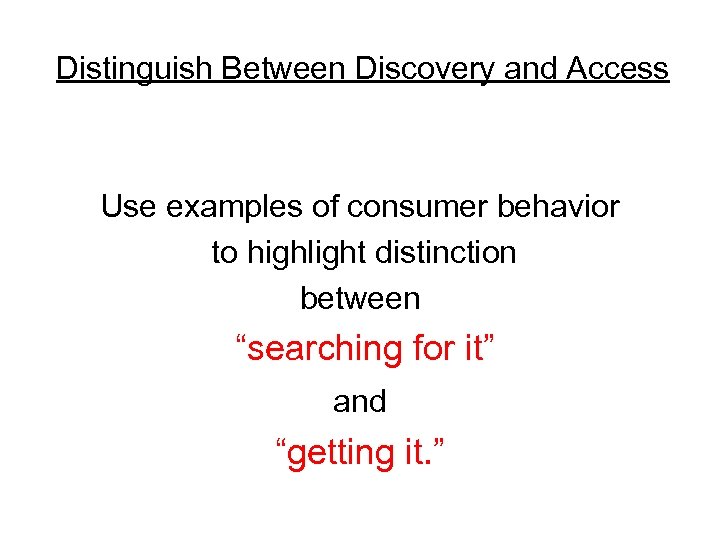 Distinguish Between Discovery and Access

Use examples of consumer behavior to highlight distinction between
“searching for it”
and
“getting it.”